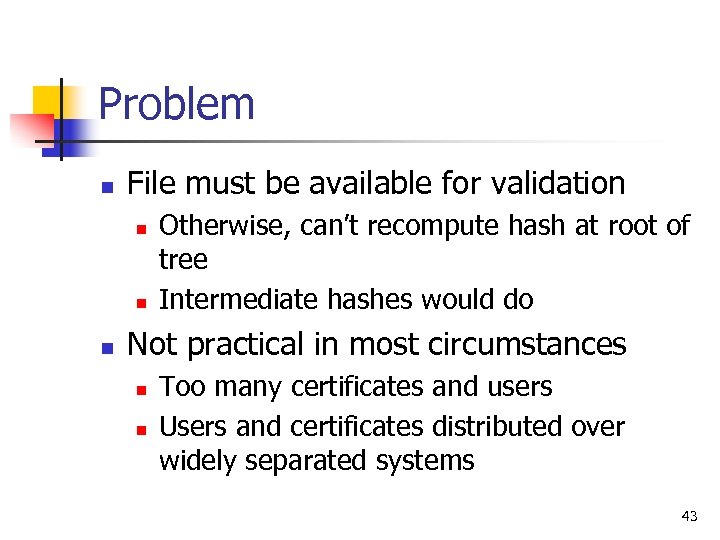 Problem

- File must be available for validation
  - Otherwise, can't recompute hash at root of tree
  - Intermediate hashes would do
- Not practical in most circumstances
  - Too many certificates and users
  - Users and certificates distributed over widely separated systems

43